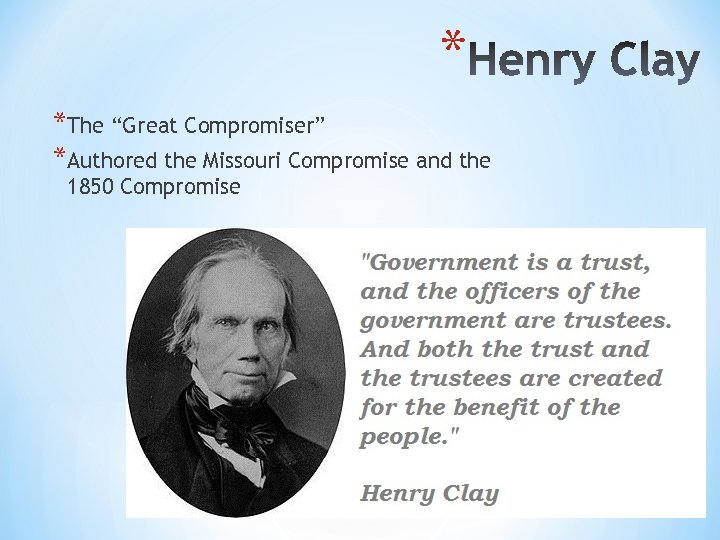 *Henry Clay

*The “Great Compromiser”

*Authored the Missouri Compromise and the 1850 Compromise

"Government is a trust, and the officers of the government are trustees. And both the trust and the trustees are created for the benefit of the people."

Henry Clay